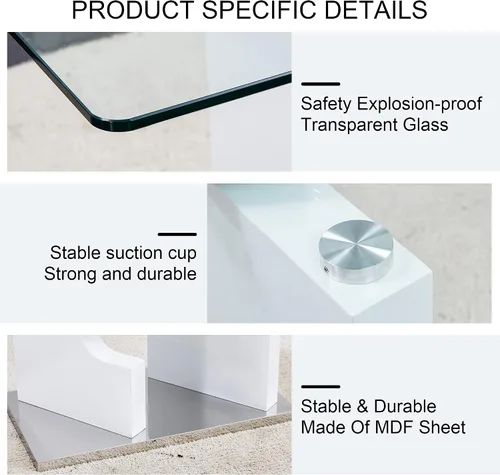 PRODUCT SPECIFIC DETAILS

Safety Explosion-proof
Transparent Glass

Stable suction cup
Strong and durable

Stable & Durable
Made Of MDF Sheet